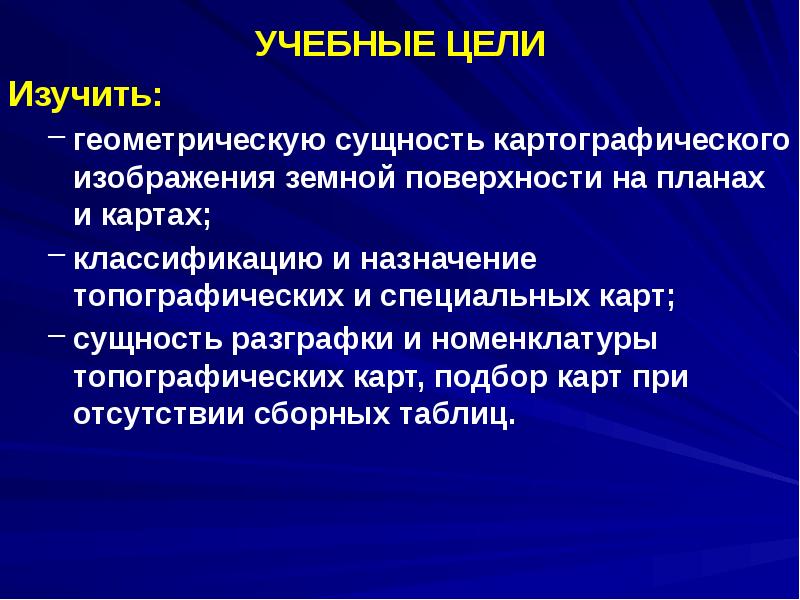 УЧЕБНЫЕ ЦЕЛИ

Изучить:

– геометрическую сущность картографического изображения земной поверхности на планах и картах;

– классификацию и назначение топографических и специальных карт;

– сущность разграфки и номенклатуры топографических карт, подбор карт при отсутствии сборных таблиц.